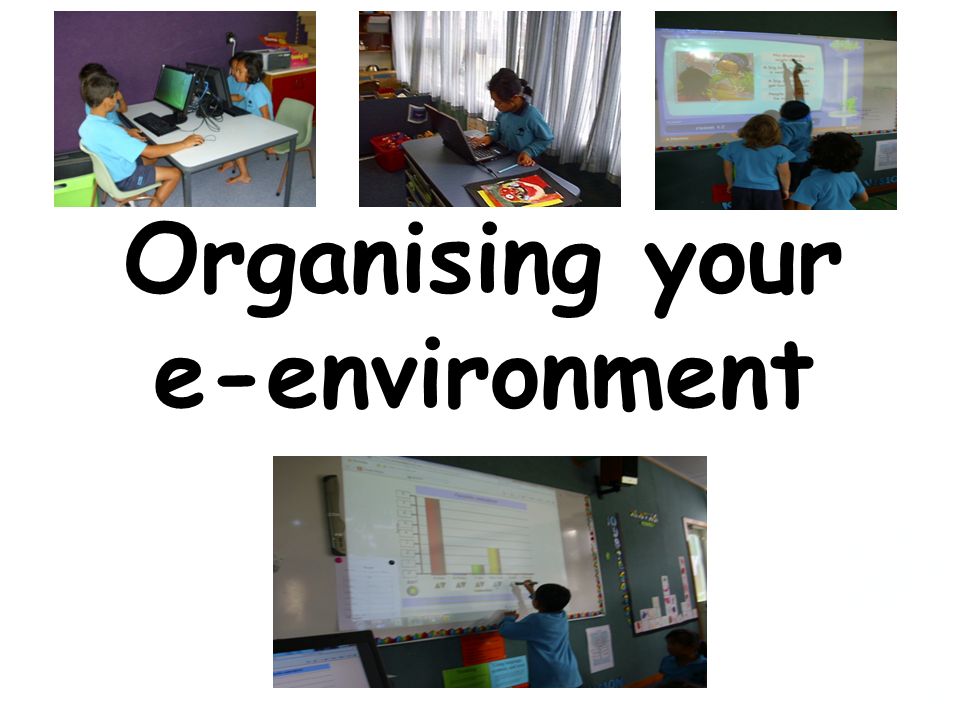 Organising your e-environment